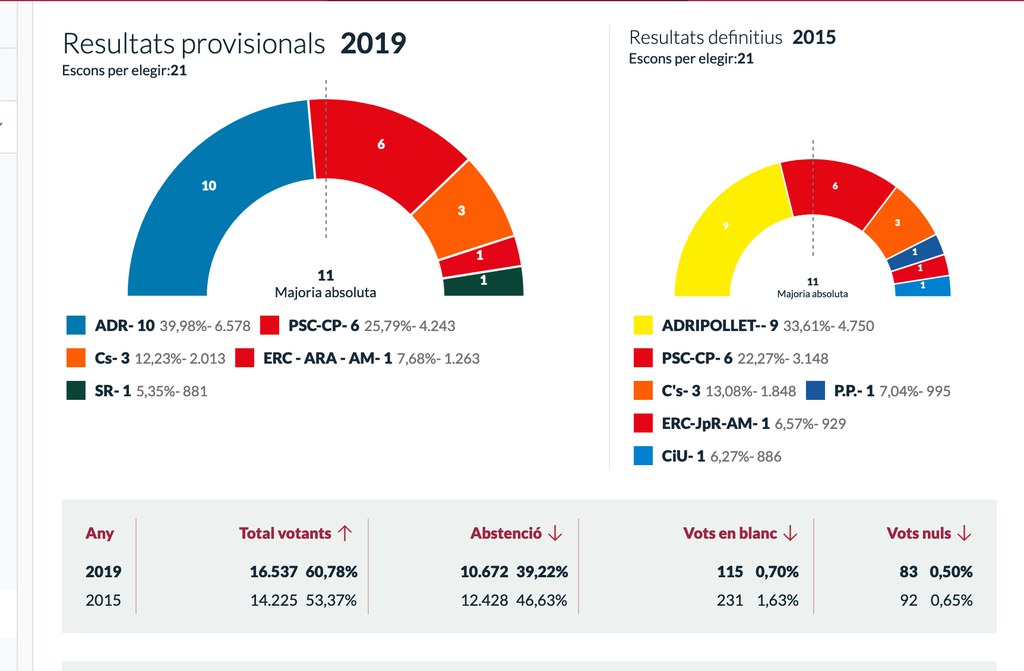 Resultats provisionals 2019
Escons per elegir:21

10
6
3
1
1
11
Majoria absoluta

ADR- 10 39,98%- 6.578
PSC-CP- 6 25,79%- 4.243
Cs- 3 12,23%- 2.013
ERC - ARA - AM- 1 7,68%- 1.263
SR- 1 5,35%- 881

Resultats definitius 2015
Escons per elegir:21

9
6
3
1
1
1
11
Majoria absoluta

ADRIPOLLET-- 9 33,61%- 4.750
PSC-CP- 6 22,27%- 3.148
C's- 3 13,08%- 1.848
P.P.- 1 7,04%- 995
ERC-JpR-AM- 1 6,57%- 929
CiU- 1 6,27%- 886

| Any | Total votants ↑ | Abstenció ↓ | Vots en blanc ↓ | Vots nuls ↓ |
|---|---|---|---|---|
| 2019 | 16.537 60,78% | 10.672 39,22% | 115 0,70% | 83 0,50% |
| 2015 | 14.225 53,37% | 12.428 46,63% | 231 1,63% | 92 0,65% |